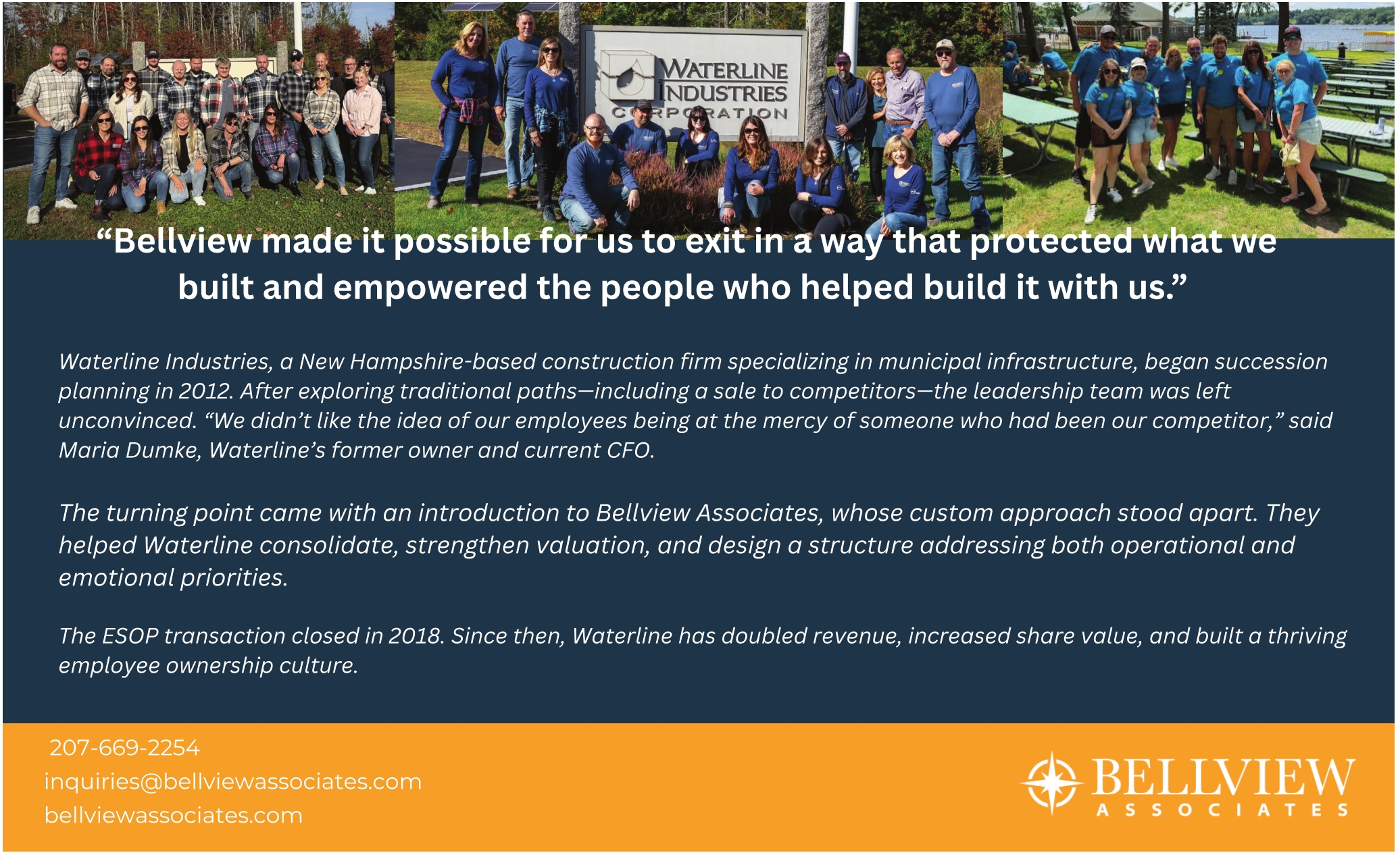 WATERLINE INDUSTRIES CORPORATION

“Bellview made it possible for us to exit in a way that protected what we built and empowered the people who helped build it with us.”

Waterline Industries, a New Hampshire-based construction firm specializing in municipal infrastructure, began succession planning in 2012. After exploring traditional paths—including a sale to competitors—the leadership team was left unconvinced. “We didn’t like the idea of our employees being at the mercy of someone who had been our competitor,” said Maria Dumke, Waterline’s former owner and current CFO.

The turning point came with an introduction to Bellview Associates, whose custom approach stood apart. They helped Waterline consolidate, strengthen valuation, and design a structure addressing both operational and emotional priorities.

The ESOP transaction closed in 2018. Since then, Waterline has doubled revenue, increased share value, and built a thriving employee ownership culture.

207-669-2254
inquiries@bellviewassociates.com
bellviewassociates.com

BELLVIEW ASSOCIATES